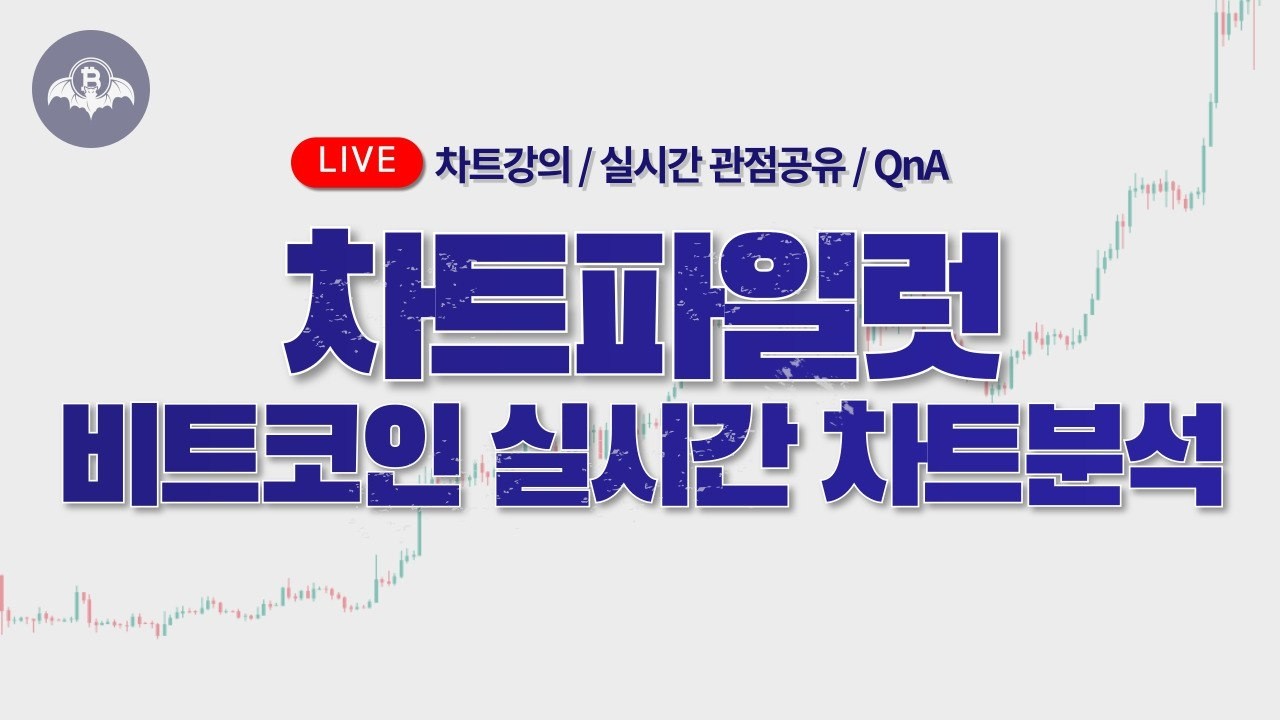 LIVE 차트강의 / 실시간 관점공유 / QnA

차트파일럿
비트코인 실시간 차트분석